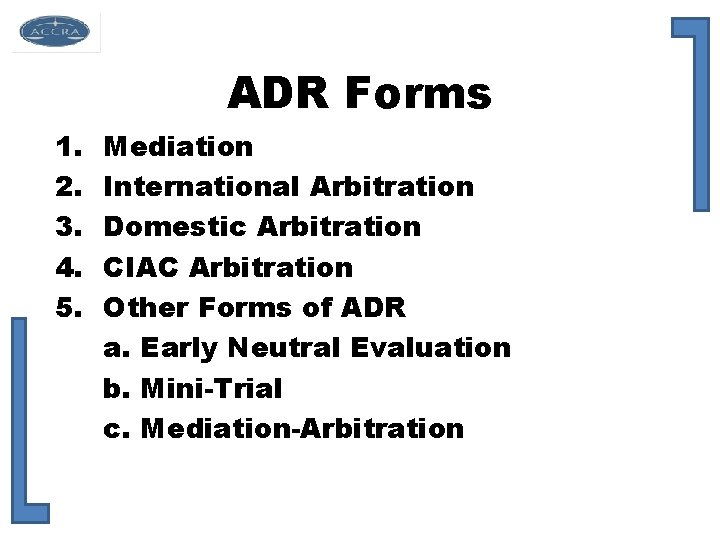 ACCRA

ADR Forms

1. Mediation
2. International Arbitration
3. Domestic Arbitration
4. CIAC Arbitration
5. Other Forms of ADR
a. Early Neutral Evaluation
b. Mini-Trial
c. Mediation-Arbitration